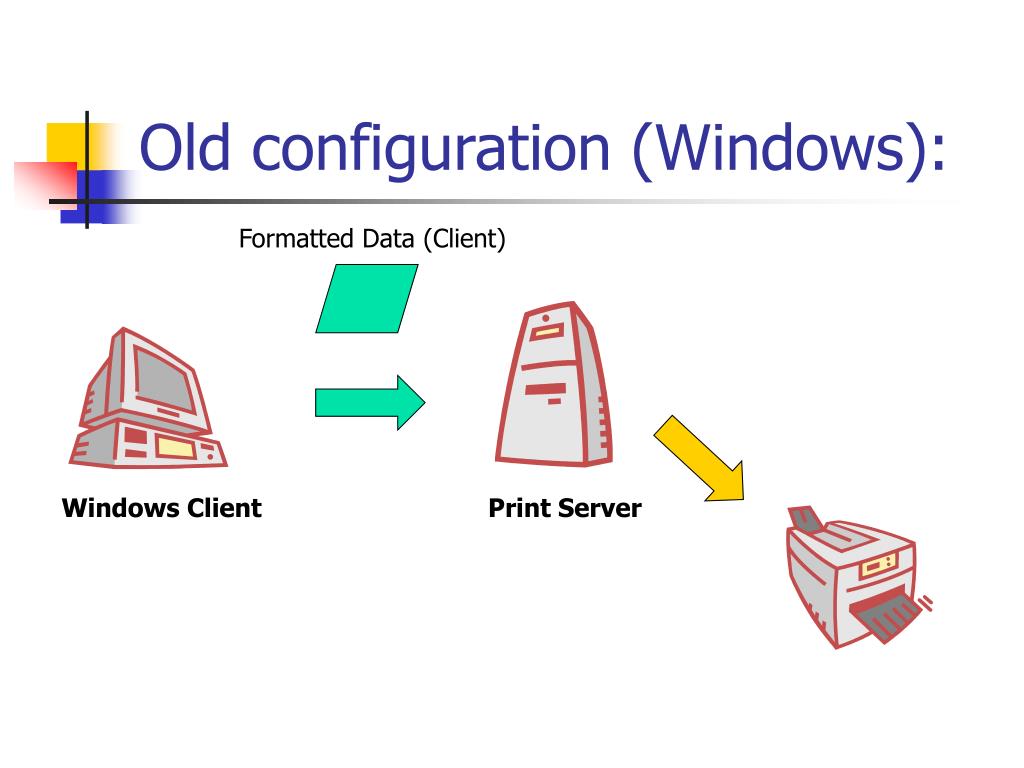 Old configuration (Windows):

Formatted Data (Client)

Windows Client

Print Server